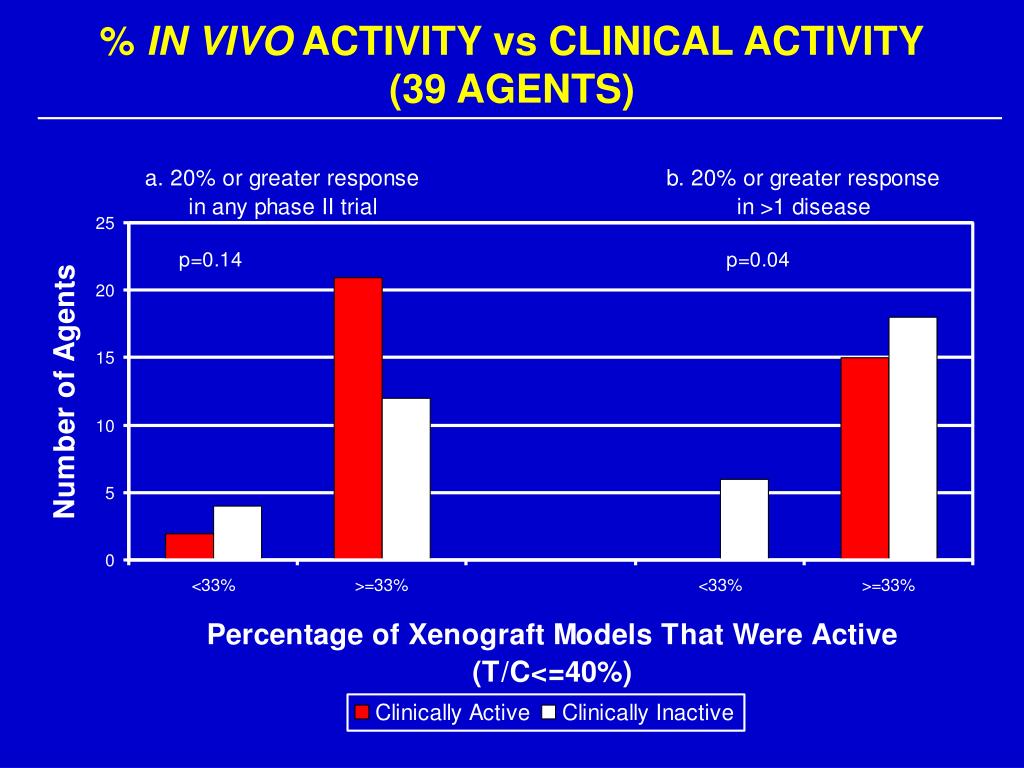 % IN VIVO ACTIVITY vs CLINICAL ACTIVITY (39 AGENTS)

a. 20% or greater response in any phase II trial

b. 20% or greater response in >1 disease

p=0.14

p=0.04

Number of Agents

25
20
15
10
5
0

<33%
>=33%
<33%
>=33%

Percentage of Xenograft Models That Were Active (T/C<=40%)

Clinically Active
Clinically Inactive